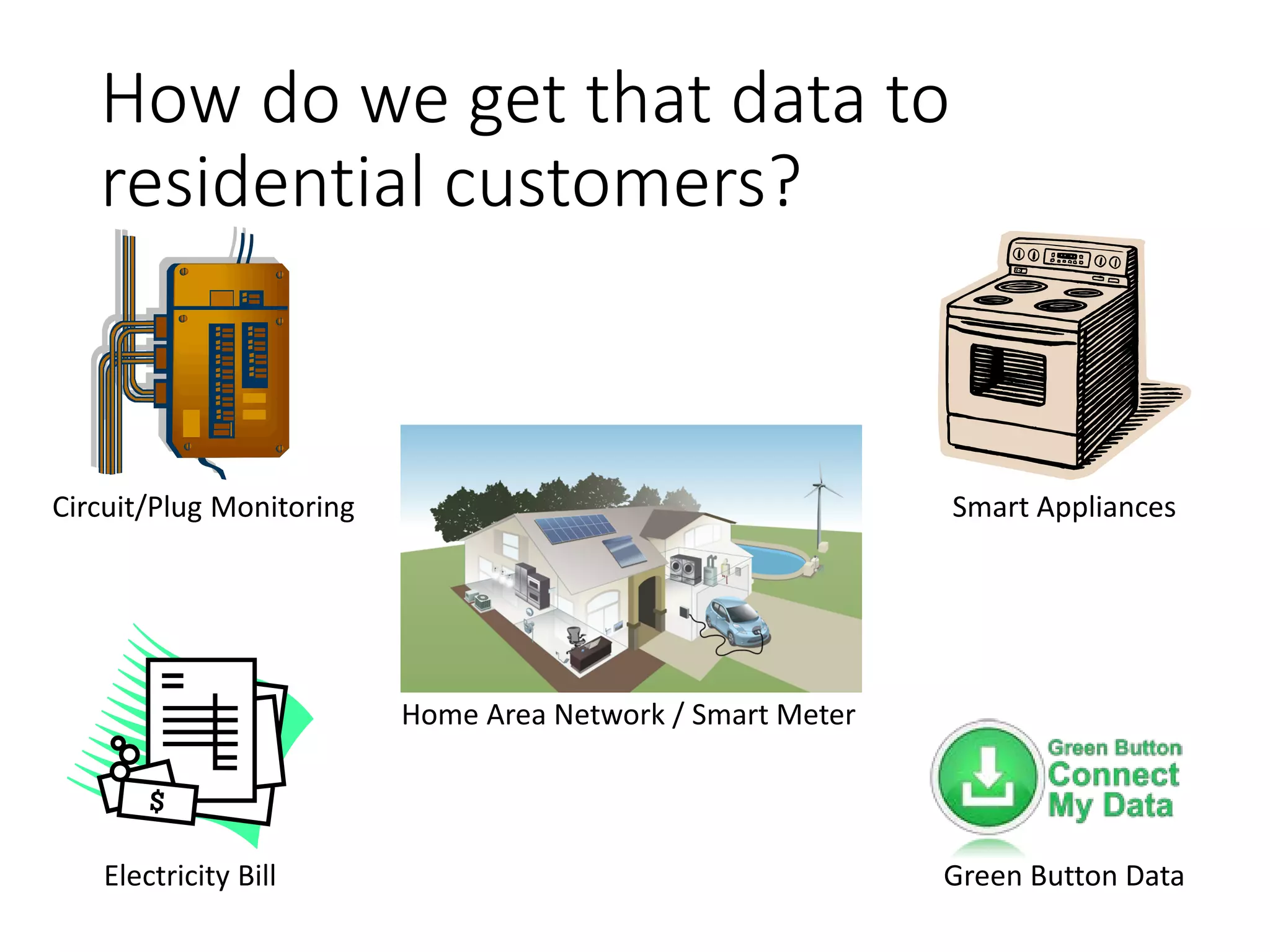 How do we get that data to residential customers?

Circuit/Plug Monitoring

Smart Appliances

Home Area Network / Smart Meter

$

Electricity Bill

Green Button Connect My Data

Green Button Data